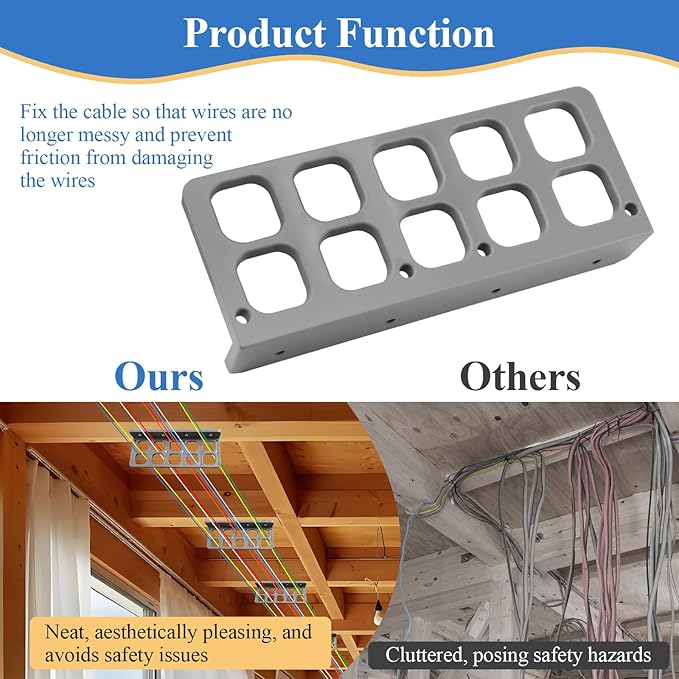 Product Function

Fix the cable so that wires are no longer messy and prevent friction from damaging the wires

Ours

Others

Neat, aesthetically pleasing, and avoids safety issues

Cluttered, posing safety hazards